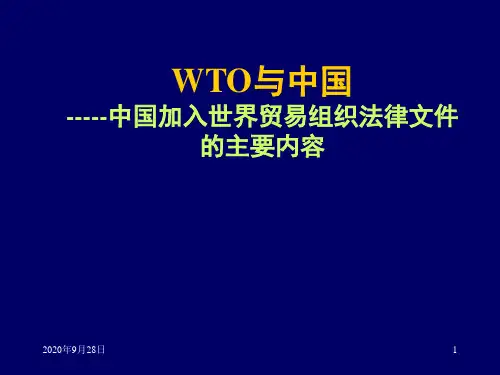 WTO与中国

-----中国加入世界贸易组织法律文件的主要内容

2020年9月28日

1